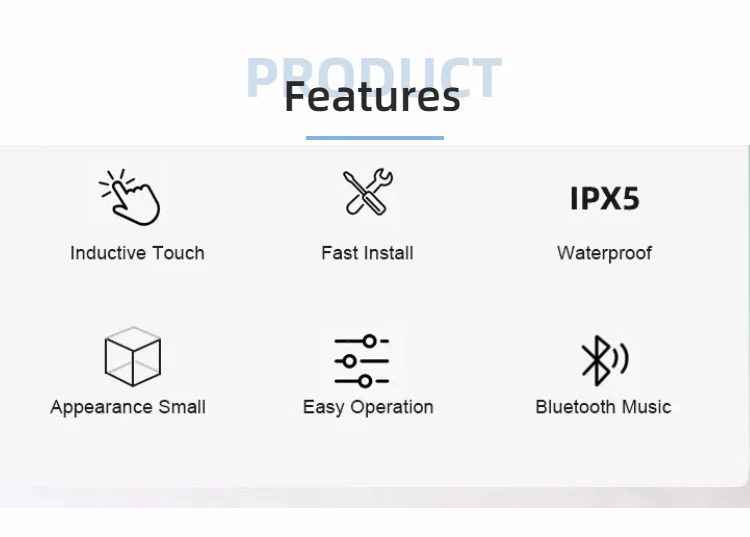 PRODUCT
Features

Inductive Touch

Fast Install

IPX5
Waterproof

Appearance Small

Easy Operation

Bluetooth Music